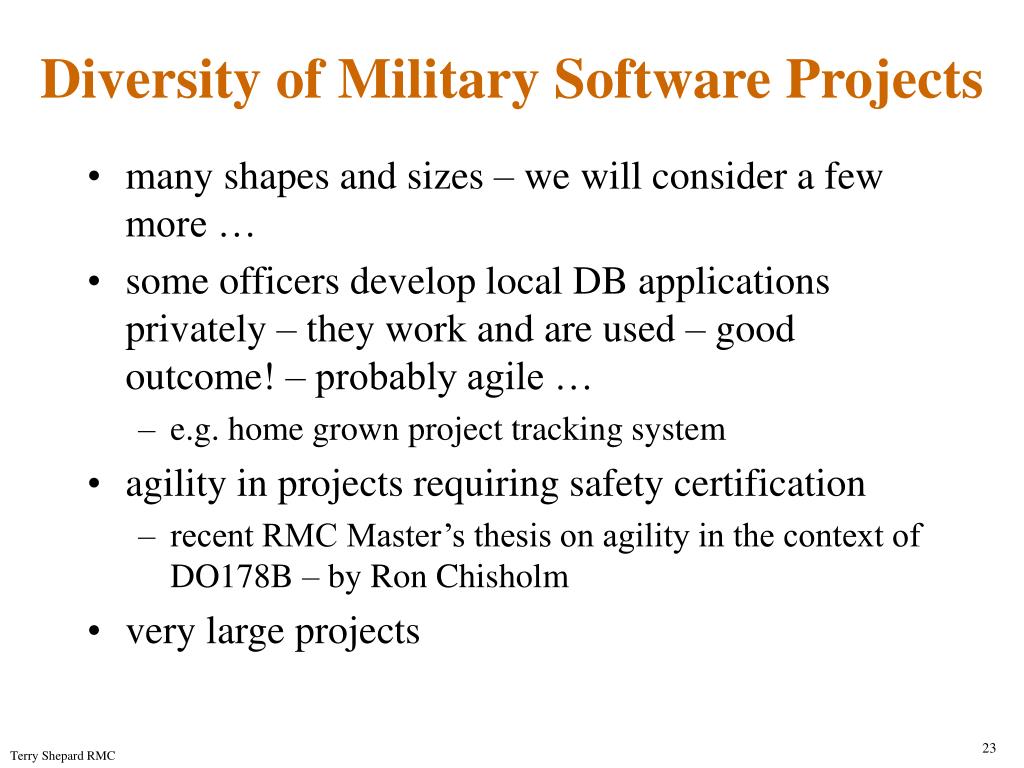 Diversity of Military Software Projects

• many shapes and sizes – we will consider a few more …

• some officers develop local DB applications privately – they work and are used – good outcome! – probably agile …

– e.g. home grown project tracking system

• agility in projects requiring safety certification

– recent RMC Master’s thesis on agility in the context of DO178B – by Ron Chisholm

• very large projects

Terry Shepard RMC

23